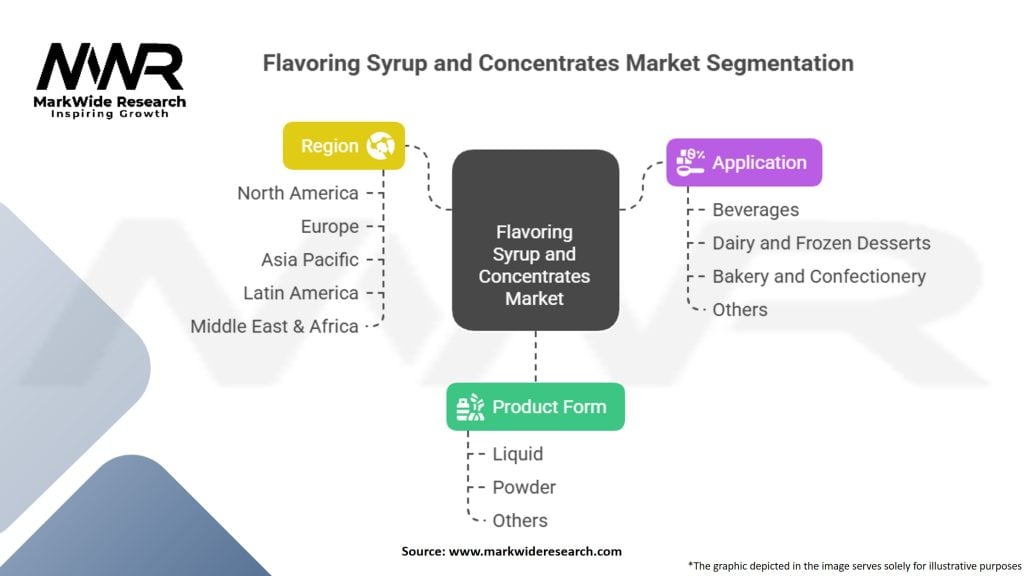 MWR
MarkWide Research
Inspiring Growth

Flavoring Syrup and Concentrates Market Segmentation

Region
North America
Europe
Asia Pacific
Latin America
Middle East & Africa

Flavoring Syrup and Concentrates Market

Application
Beverages
Dairy and Frozen Desserts
Bakery and Confectionery
Others

Product Form
Liquid
Powder
Others

Source: www.markwideresearch.com

*The graphic depicted in the image serves solely for illustrative purposes